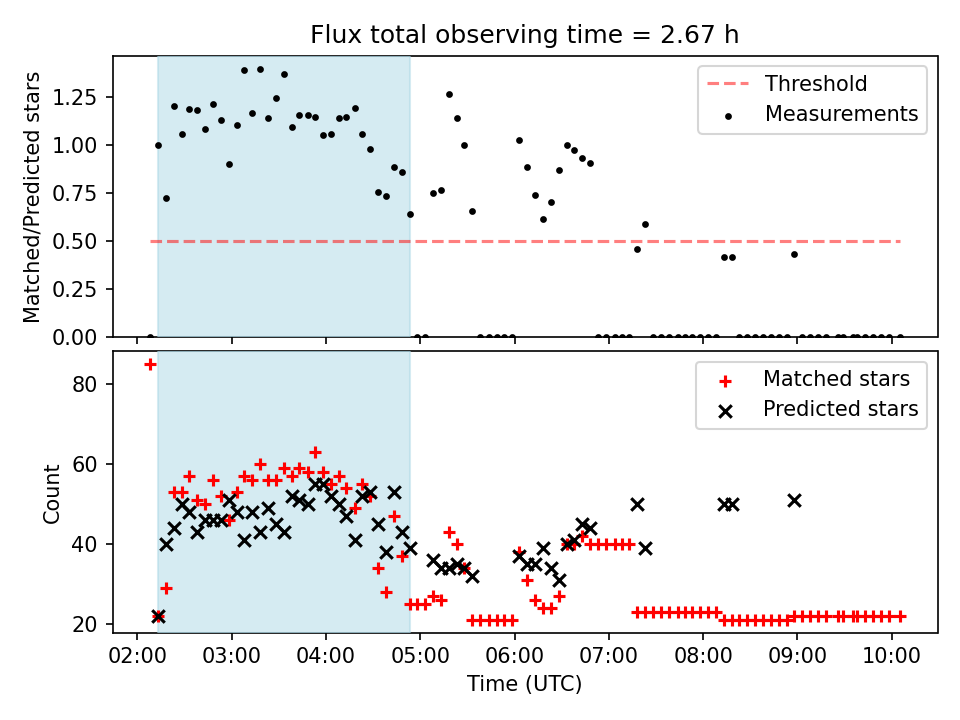 Flux total observing time = 2.67 h

Matched/Predicted stars

1.25
1.00
0.75
0.50
0.25
0.00

Threshold
Measurements

Count

80
60
40
20

Matched stars
Predicted stars

02:00 03:00 04:00 05:00 06:00 07:00 08:00 09:00 10:00

Time (UTC)